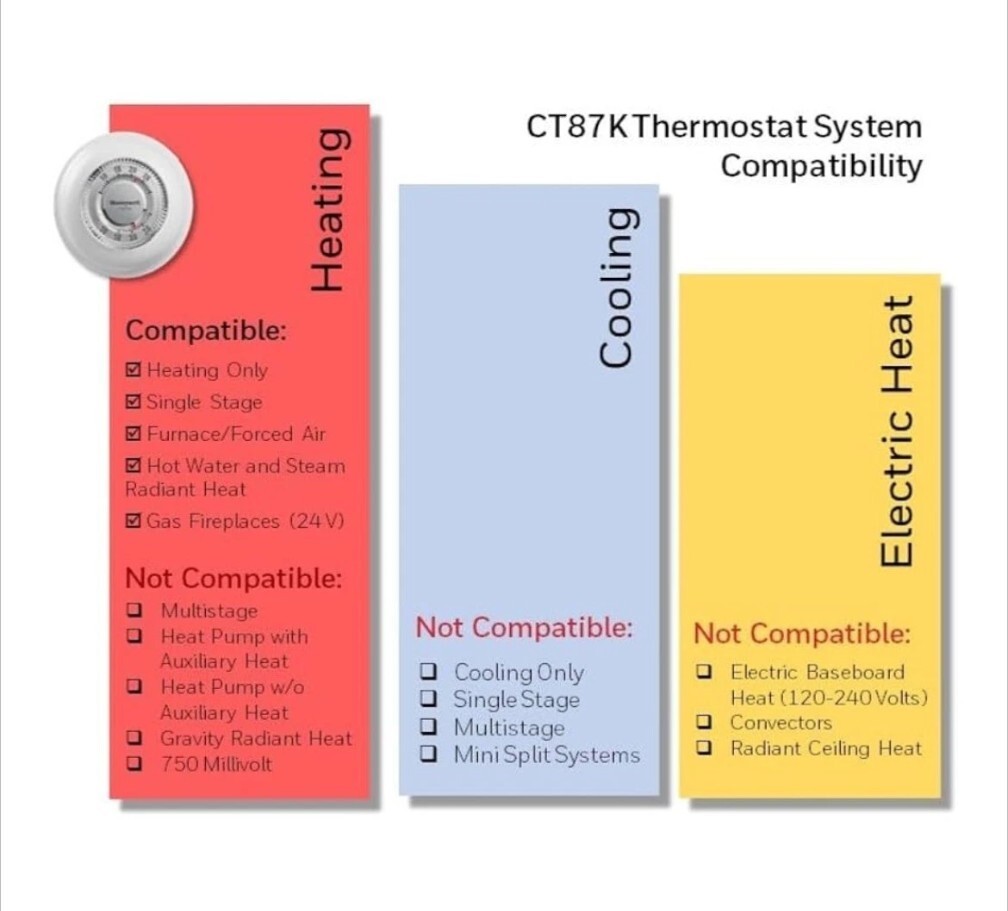 CT87K Thermostat System Compatibility

Heating

Compatible:
☑ Heating Only
☑ Single Stage
☑ Furnace/Forced Air
☑ Hot Water and Steam Radiant Heat
☑ Gas Fireplaces (24V)

Not Compatible:
❑ Multistage
❑ Heat Pump with Auxiliary Heat
❑ Heat Pump w/o Auxiliary Heat
❑ Gravity Radiant Heat
❑ 750 Millivolt

Cooling

Not Compatible:
❑ Cooling Only
❑ Single Stage
❑ Multistage
❑ Mini Split Systems

Electric Heat

Not Compatible:
❑ Electric Baseboard Heat (120-240 Volts)
❑ Convectors
❑ Radiant Ceiling Heat